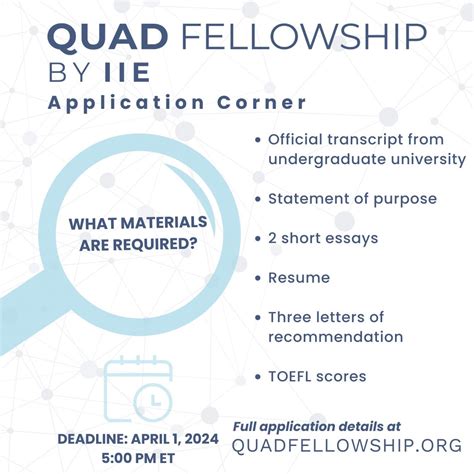 QUAD FELLOWSHIP
BY IIE
Application Corner

WHAT MATERIALS ARE REQUIRED?

• Official transcript from undergraduate university
• Statement of purpose
• 2 short essays
• Resume
• Three letters of recommendation
• TOEFL scores

DEADLINE: APRIL 1, 2024
5:00 PM ET

Full application details at
QUADFELLOWSHIP.ORG